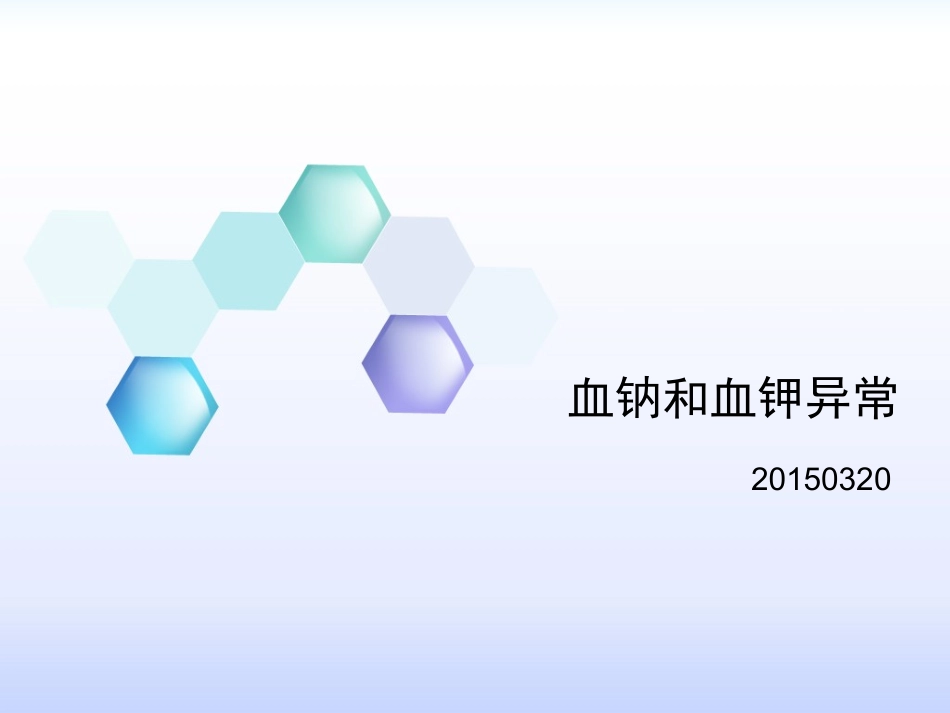 血钠和血钾异常

20150320